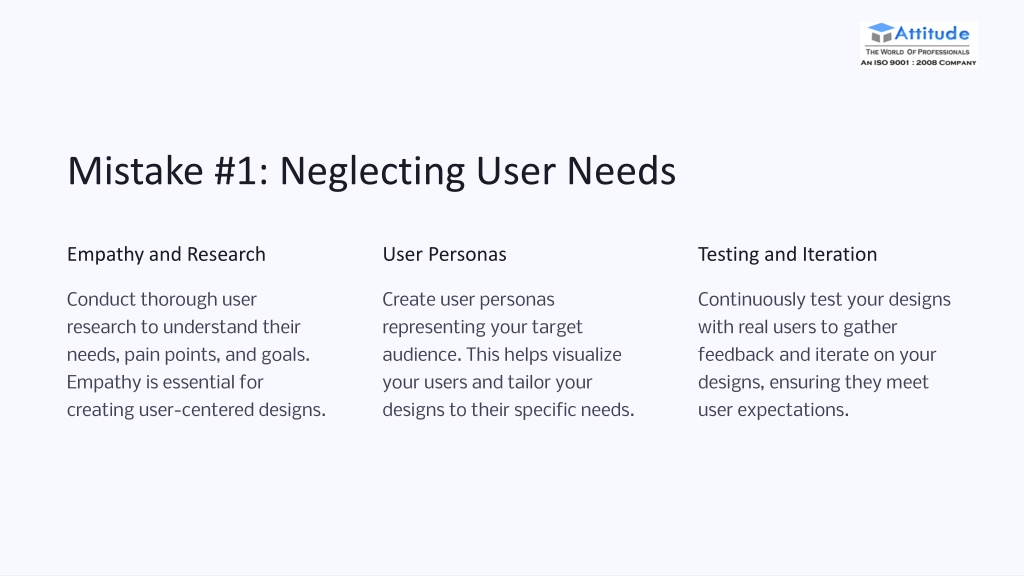 Attitude
THE WORLD OF PROFESSIONALS
AN ISO 9001 : 2008 COMPANY

Mistake #1: Neglecting User Needs

Empathy and Research

Conduct thorough user research to understand their needs, pain points, and goals. Empathy is essential for creating user-centered designs.

User Personas

Create user personas representing your target audience. This helps visualize your users and tailor your designs to their specific needs.

Testing and Iteration

Continuously test your designs with real users to gather feedback and iterate on your designs, ensuring they meet user expectations.